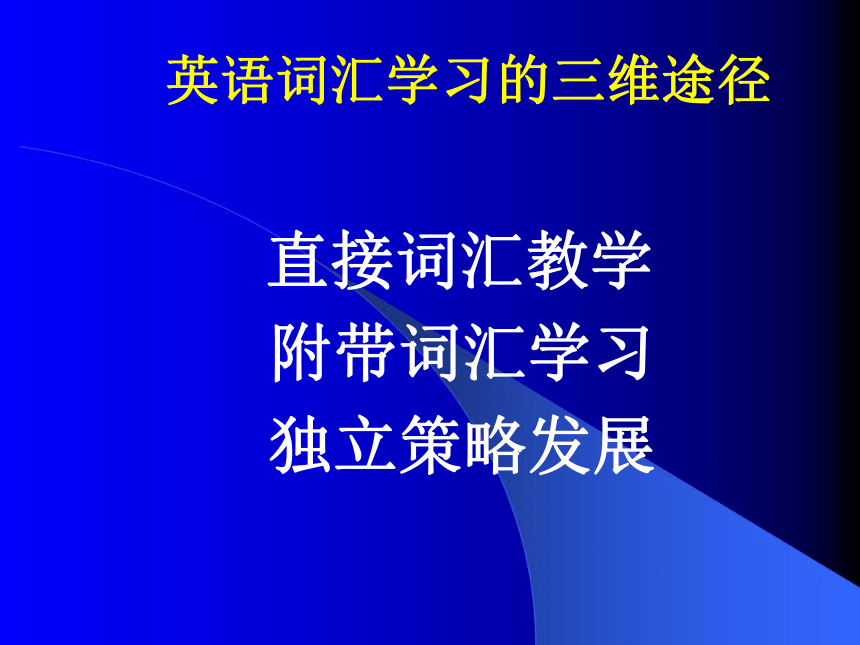 英语词汇学习的三维途径

直接词汇教学
附带词汇学习
独立策略发展